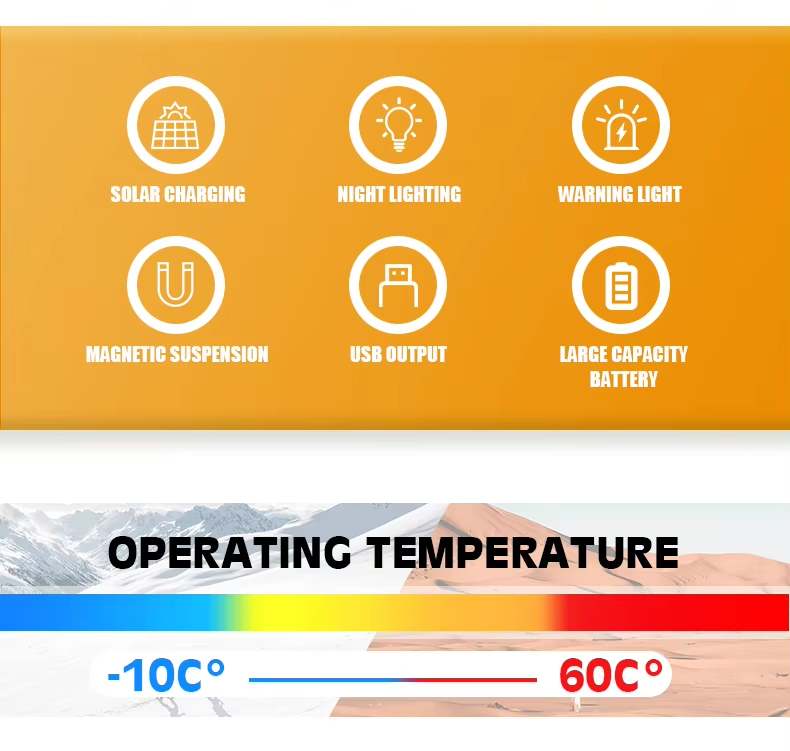 SOLAR CHARGING

NIGHT LIGHTING

WARNING LIGHT

MAGNETIC SUSPENSION

USB OUTPUT

LARGE CAPACITY BATTERY

OPERATING TEMPERATURE

-10C°

60C°